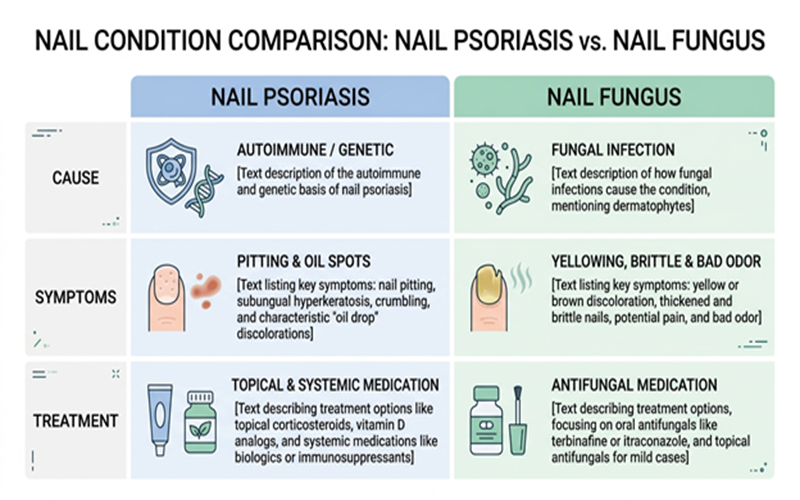 NAIL CONDITION COMPARISON: NAIL PSORIASIS vs. NAIL FUNGUS

| | NAIL PSORIASIS | NAIL FUNGUS |
|---|---|---|
| CAUSE | AUTOIMMUNE / GENETIC [Text description of the autoimmune and genetic basis of nail psoriasis] | FUNGAL INFECTION [Text description of how fungal infections cause the condition, mentioning dermatophytes] |
| SYMPTOMS | PITTING & OIL SPOTS [Text listing key symptoms: nail pitting, subungual hyperkeratosis, crumbling, and characteristic "oil drop" discolorations] | YELLOWING, BRITTLE & BAD ODOR [Text listing key symptoms: yellow or brown discoloration, thickened and brittle nails, potential pain, and bad odor] |
| TREATMENT | TOPICAL & SYSTEMIC MEDICATION [Text describing treatment options like topical corticosteroids, vitamin D analogs, and systemic medications like biologics or immunosuppressants] | ANTIFUNGAL MEDICATION [Text describing treatment options, focusing on oral antifungals like terbinafine or itraconazole, and topical antifungals for mild cases] |